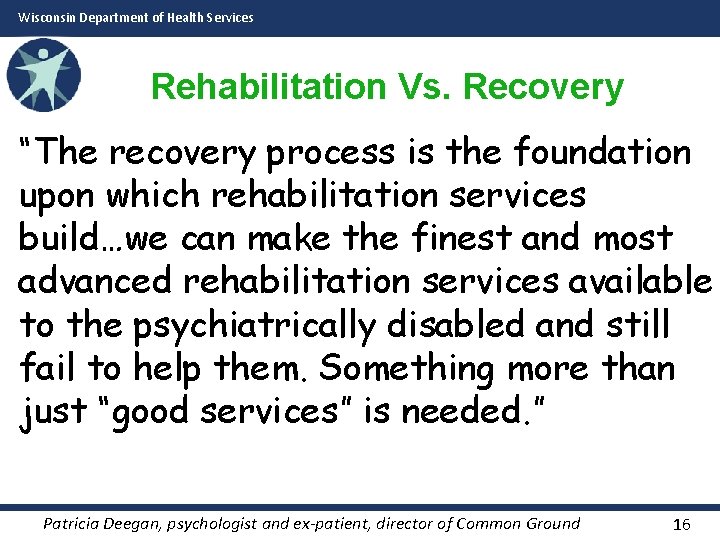 Wisconsin Department of Health Services

Rehabilitation Vs. Recovery

"The recovery process is the foundation upon which rehabilitation services build…we can make the finest and most advanced rehabilitation services available to the psychiatrically disabled and still fail to help them. Something more than just "good services" is needed."

Patricia Deegan, psychologist and ex-patient, director of Common Ground

16